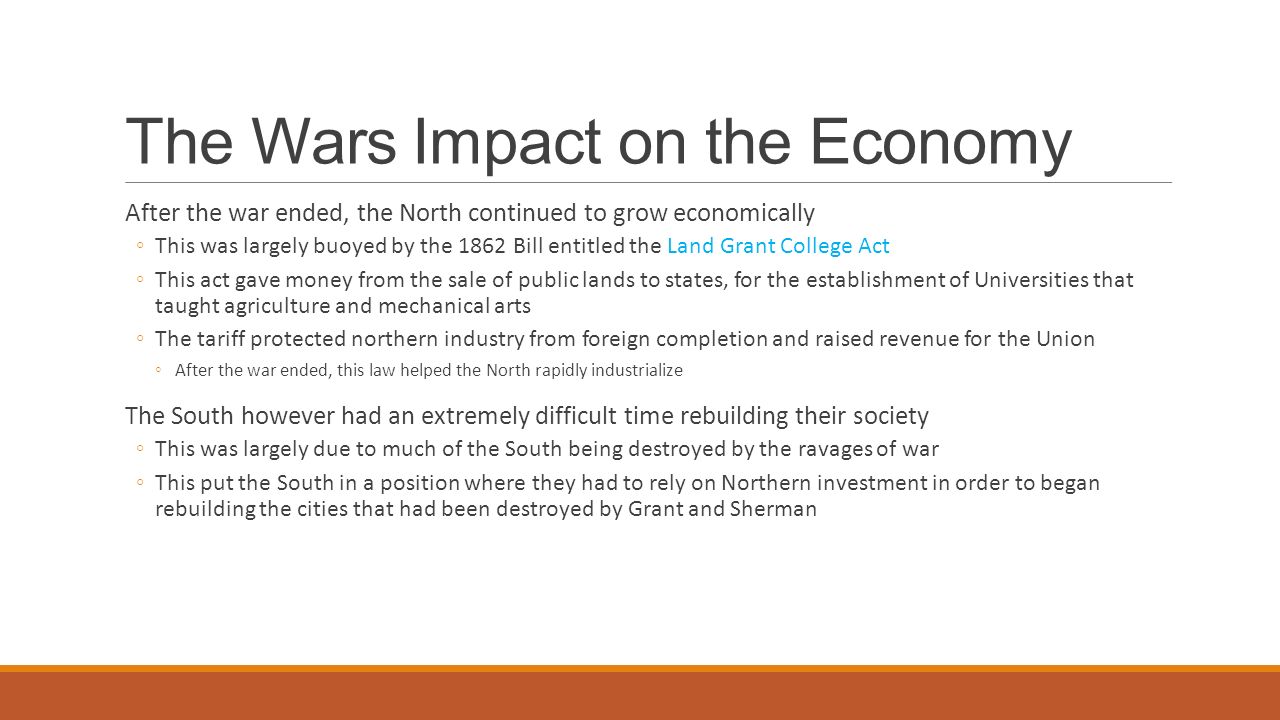 The Wars Impact on the Economy

After the war ended, the North continued to grow economically

◦ This was largely buoyed by the 1862 Bill entitled the Land Grant College Act

◦ This act gave money from the sale of public lands to states, for the establishment of Universities that taught agriculture and mechanical arts

◦ The tariff protected northern industry from foreign completion and raised revenue for the Union

◦ After the war ended, this law helped the North rapidly industrialize

The South however had an extremely difficult time rebuilding their society

◦ This was largely due to much of the South being destroyed by the ravages of war

◦ This put the South in a position where they had to rely on Northern investment in order to began rebuilding the cities that had been destroyed by Grant and Sherman